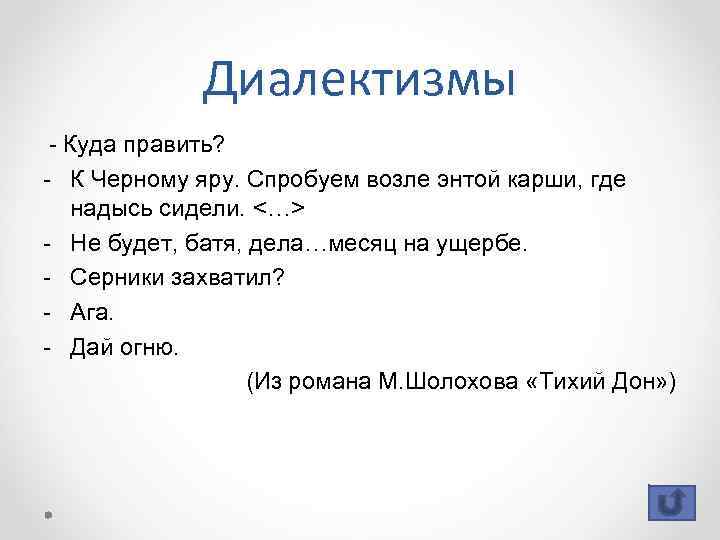 Диалектизмы

- Куда править?

- К Черному яру. Спробуем возле энтой карши, где надысь сидели. <…>

- Не будет, батя, дела…месяц на ущербе.

- Серники захватил?

- Ага.

- Дай огню.

(Из романа М.Шолохова «Тихий Дон»)